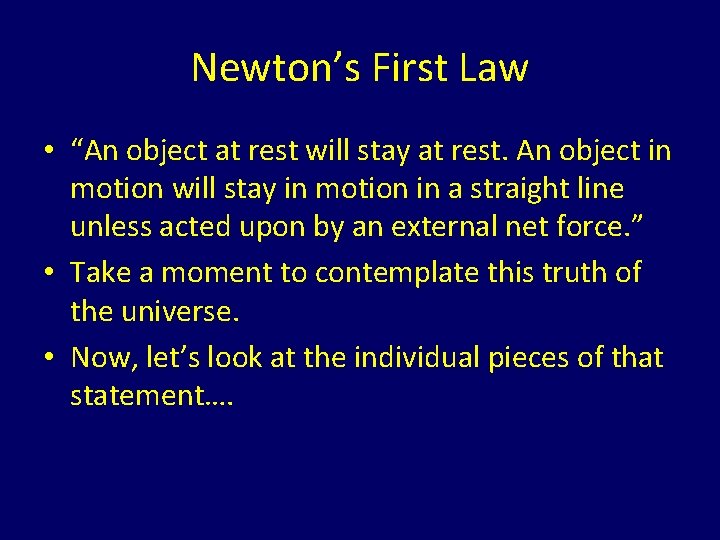 Newton’s First Law

• “An object at rest will stay at rest. An object in motion will stay in motion in a straight line unless acted upon by an external net force.”
• Take a moment to contemplate this truth of the universe.
• Now, let’s look at the individual pieces of that statement….